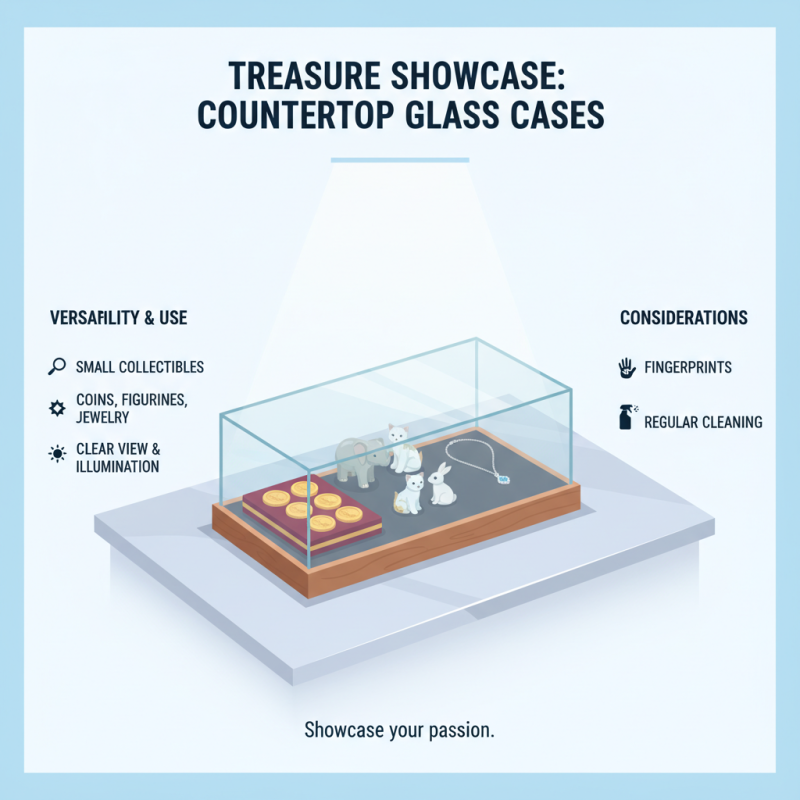 TREASURE SHOWCASE: COUNTERTOP GLASS CASES

VERSAFILITY & USE

SMALL COLLECTIBLES

COINS, FIGURINES, JEWELRY

CLEAR VIEW & ILLUMINATION

CONSIDERATIONS

FINGERPRINTS

REGULAR CLEANING

Showcase your passion.